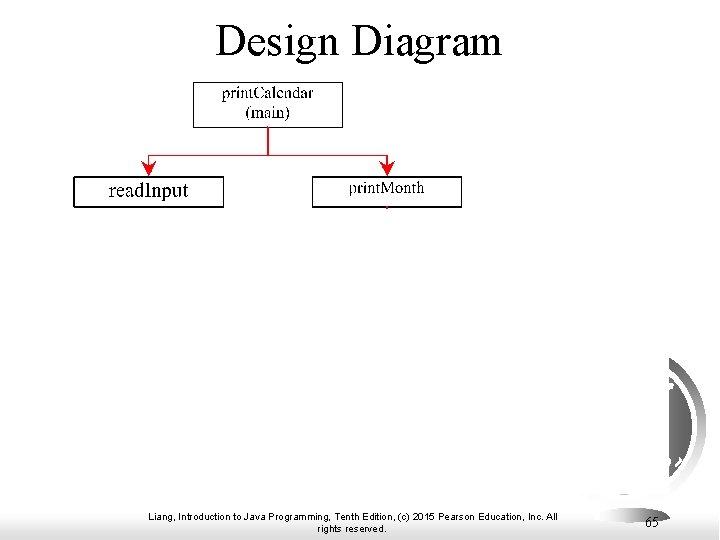 Design Diagram

printCalendar
(main)

readInput

printMonth

Liang, Introduction to Java Programming, Tenth Edition, (c) 2015 Pearson Education, Inc. All rights reserved.

65